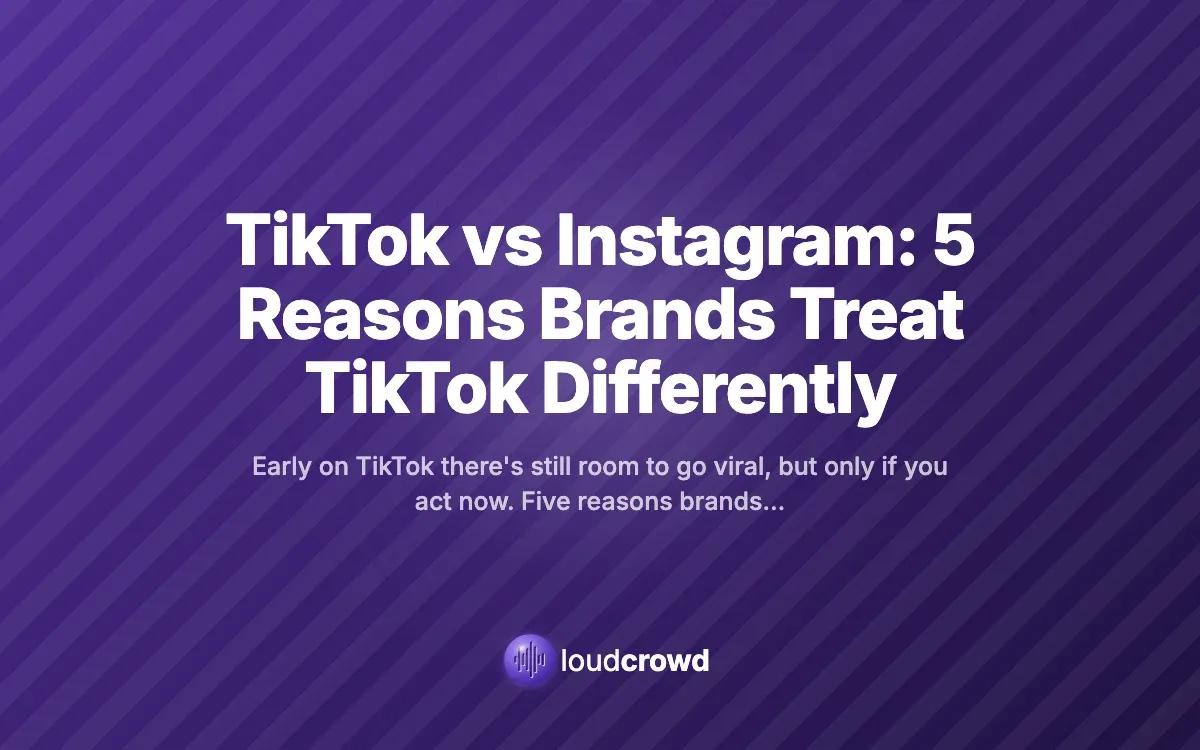 TikTok vs Instagram: 5 Reasons Brands Treat TikTok Differently

Early on TikTok there's still room to go viral, but only if you act now. Five reasons brands...

loudcrowd